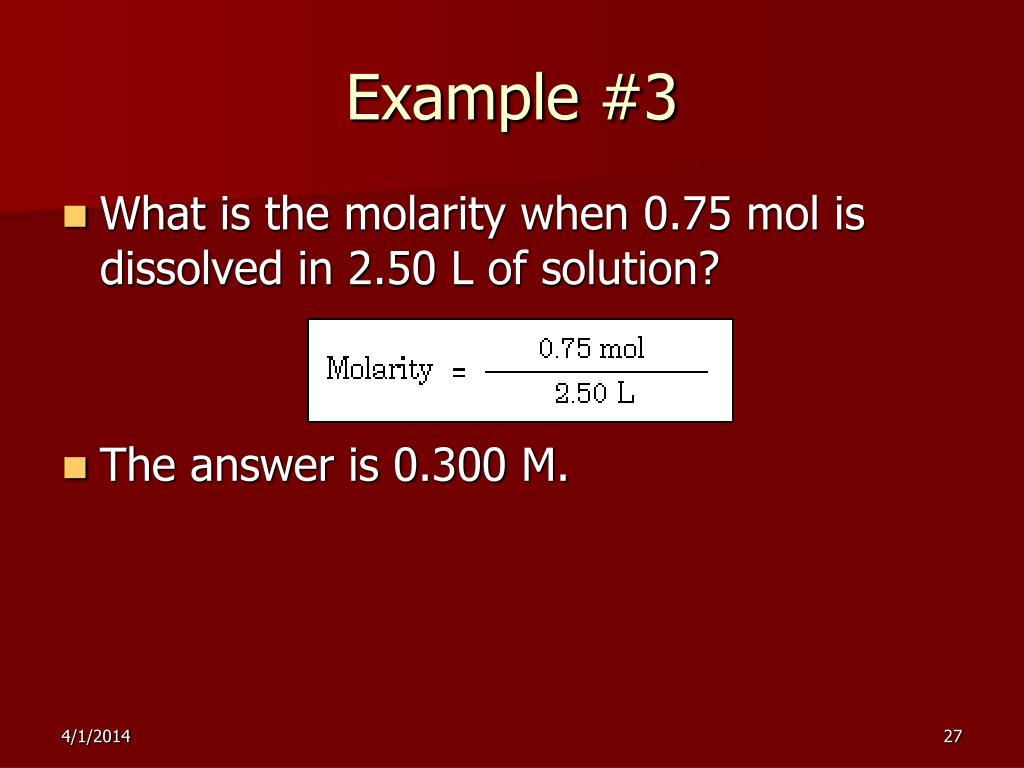 Example #3

What is the molarity when 0.75 mol is dissolved in 2.50 L of solution?

$\text{Molarity} = \frac{0.75 \text{ mol}}{2.50 \text{ L}}$

The answer is 0.300 M.

4/1/2014

27